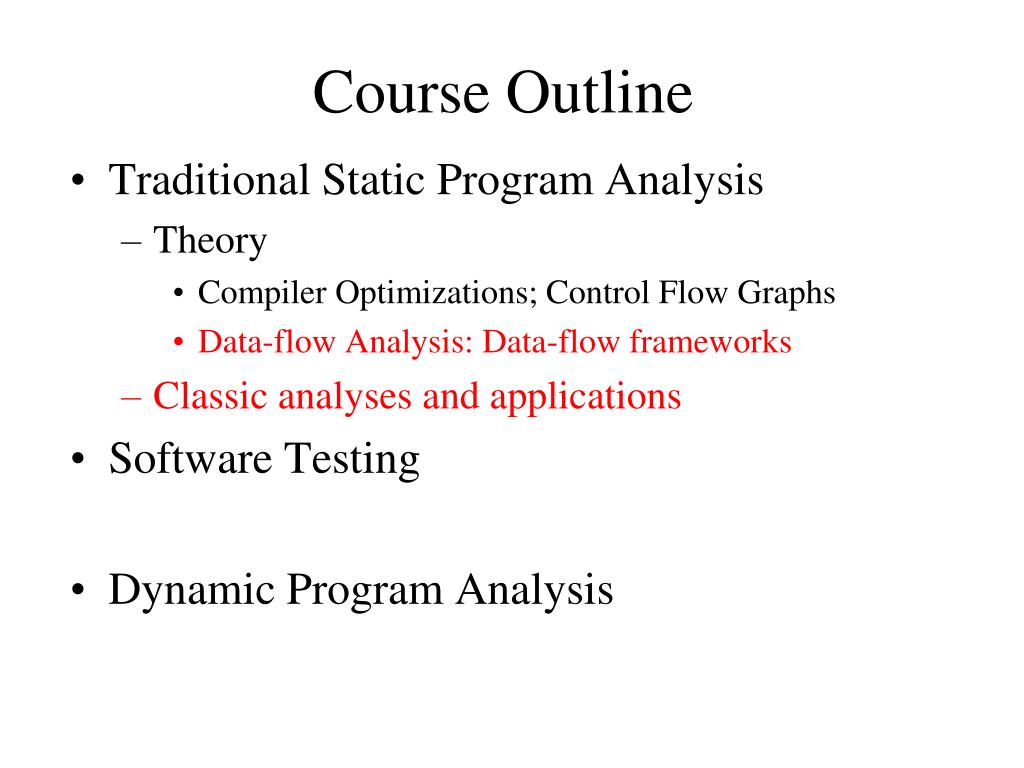 Course Outline

• Traditional Static Program Analysis
– Theory
• Compiler Optimizations; Control Flow Graphs
• Data-flow Analysis: Data-flow frameworks
– Classic analyses and applications
• Software Testing

• Dynamic Program Analysis